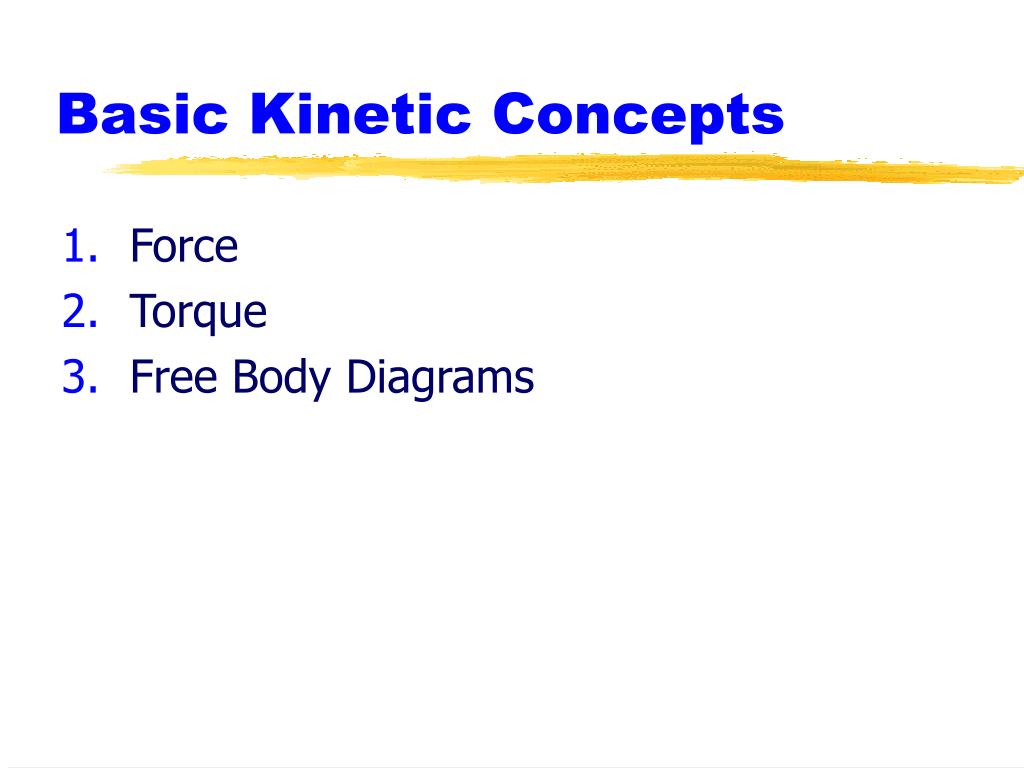 Basic Kinetic Concepts

1. Force
2. Torque
3. Free Body Diagrams